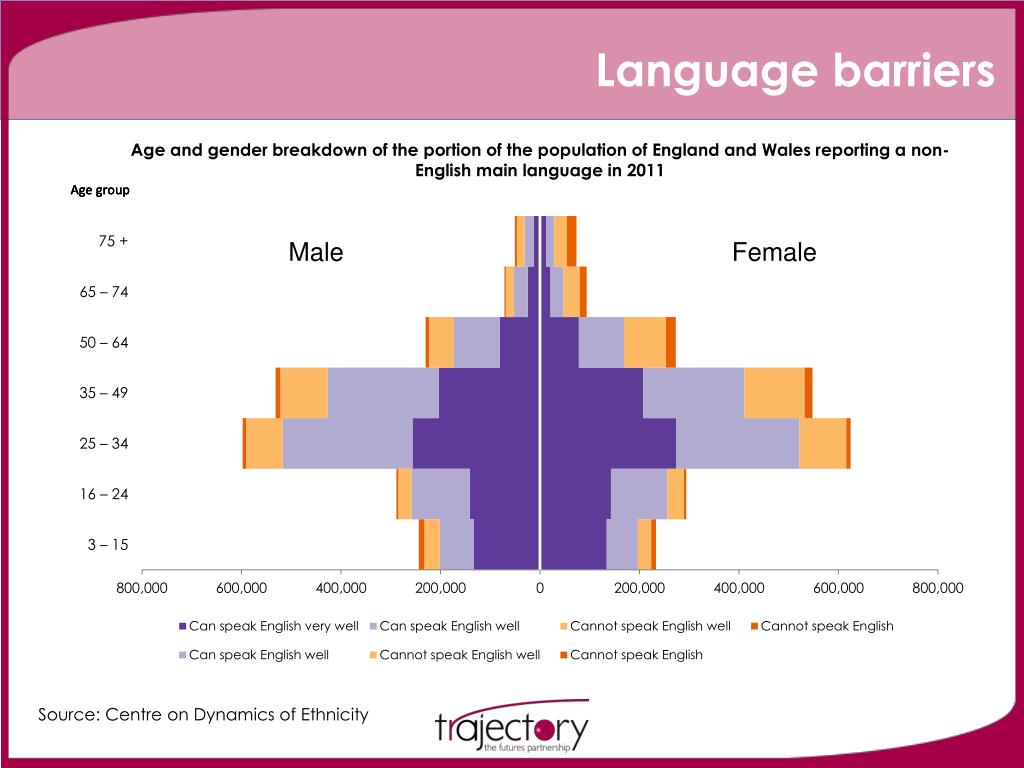 Language barriers

Age and gender breakdown of the portion of the population of England and Wales reporting a non-English main language in 2011

Age group

Male

Female

75 +

65 – 74

50 – 64

35 – 49

25 – 34

16 – 24

3 – 15

800,000 600,000 400,000 200,000 0 200,000 400,000 600,000 800,000

Can speak English very well Can speak English well Cannot speak English well Cannot speak English

Can speak English well Cannot speak English well Cannot speak English

Source: Centre on Dynamics of Ethnicity

trajectory the futures partnership